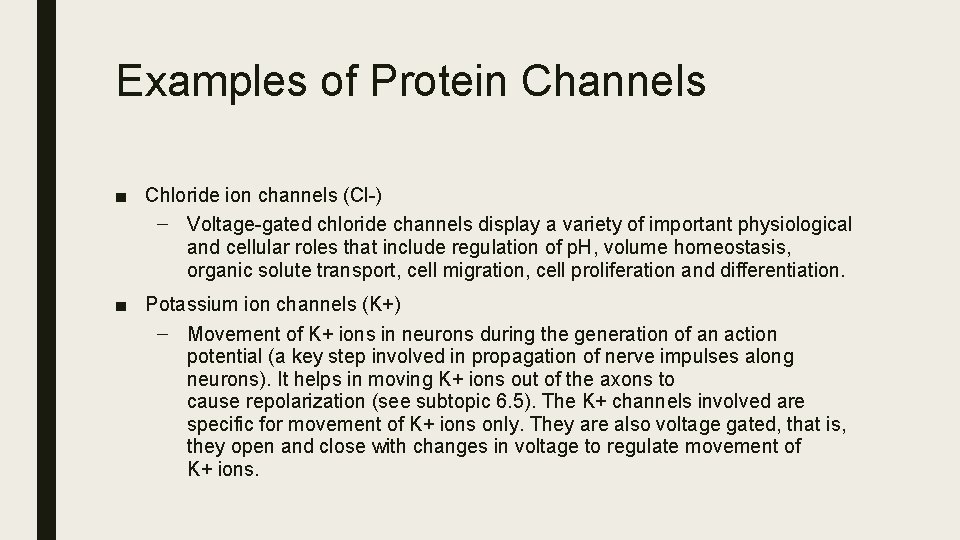 Examples of Protein Channels

■ Chloride ion channels (Cl-)

– Voltage-gated chloride channels display a variety of important physiological and cellular roles that include regulation of pH, volume homeostasis, organic solute transport, cell migration, cell proliferation and differentiation.

■ Potassium ion channels (K+)

– Movement of K+ ions in neurons during the generation of an action potential (a key step involved in propagation of nerve impulses along neurons). It helps in moving K+ ions out of the axons to cause repolarization (see subtopic 6.5). The K+ channels involved are specific for movement of K+ ions only. They are also voltage gated, that is, they open and close with changes in voltage to regulate movement of K+ ions.